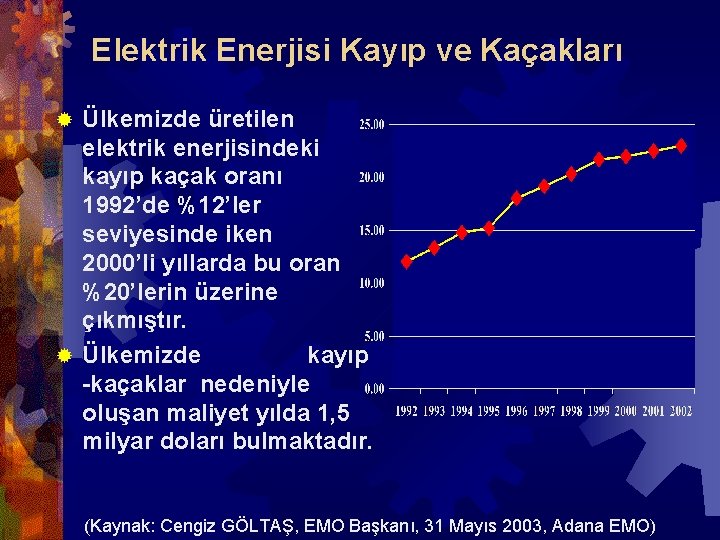 Elektrik Enerjisi Kayıp ve Kaçakları

Ülkemizde üretilen elektrik enerjisindeki kayıp kaçak oranı 1992'de %12'ler seviyesinde iken 2000'li yıllarda bu oran %20'lerin üzerine çıkmıştır.

Ülkemizde kayıp -kaçaklar nedeniyle oluşan maliyet yılda 1,5 milyar doları bulmaktadır.

25.00
20.00
15.00
10.00
5.00
0.00
1992 1993 1994 1995 1996 1997 1998 1999 2000 2001 2002

(Kaynak: Cengiz GÖLTAŞ, EMO Başkanı, 31 Mayıs 2003, Adana EMO)